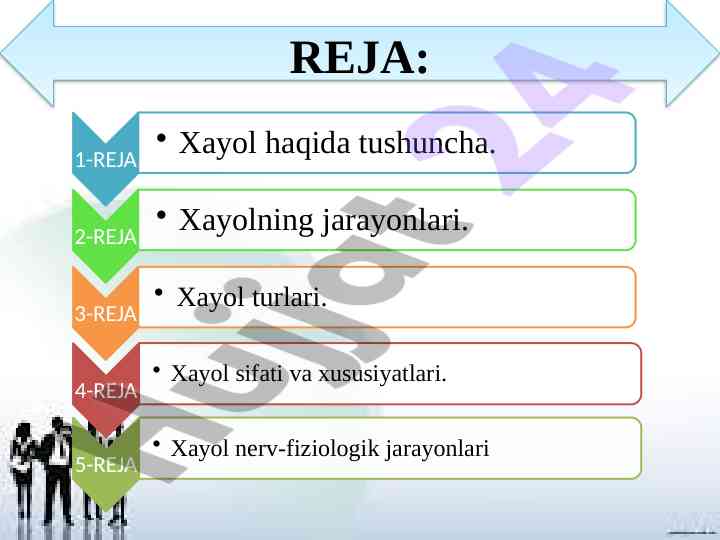 REJA:

1-REJA
• Xayol haqida tushuncha.

2-REJA
• Xayolning jarayonlari.

3-REJA
• Xayol turlari.

4-REJA
• Xayol sifati va xususiyatlari.

5-REJA
• Xayol nerv-fiziologik jarayonlari

Hujjat 24